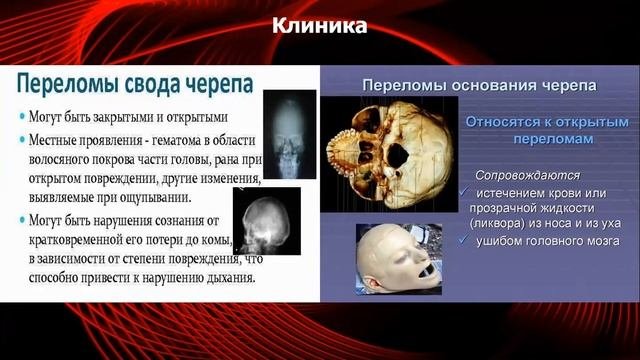 Клиника

Переломы свода черепа

• Могут быть закрытыми и открытыми
• Местные проявления - гематома в области волосяного покрова части головы, рана при открытом повреждении, другие изменения, выявляемые при ощупывании.
• Могут быть нарушения сознания от кратковременной его потери до комы, в зависимости от степени повреждения, что способно привести к нарушению дыхания.

Переломы основания черепа

Относятся к открытым переломам

Сопровождаются
✓ истечением крови или прозрачной жидкости (ликвора) из носа и из уха
✓ ушибом головного мозга